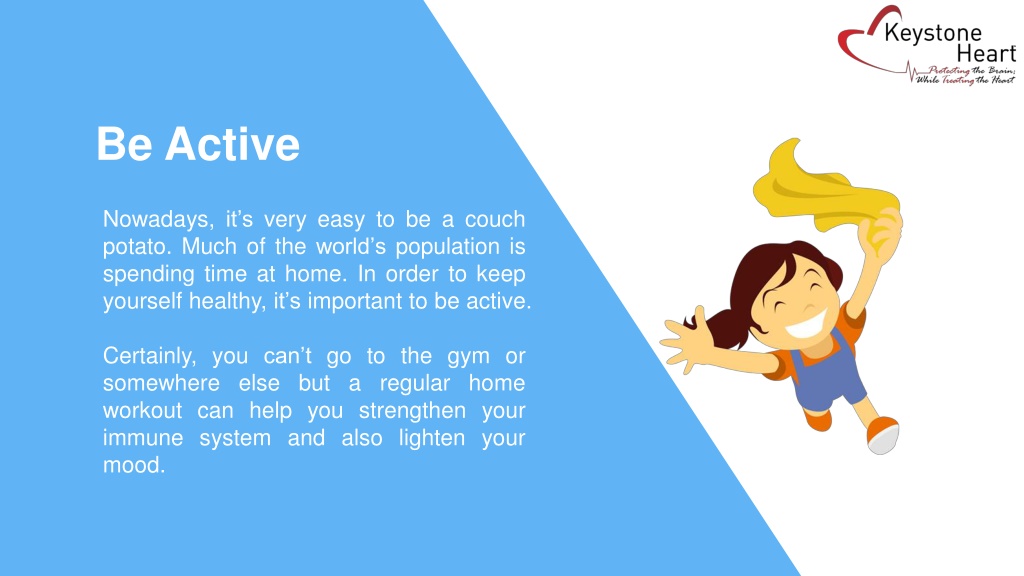 Keystone Heart
Protecting the Brain, While Treating the Heart

Be Active

Nowadays, it's very easy to be a couch potato. Much of the world's population is spending time at home. In order to keep yourself healthy, it's important to be active.

Certainly, you can't go to the gym or somewhere else but a regular home workout can help you strengthen your immune system and also lighten your mood.